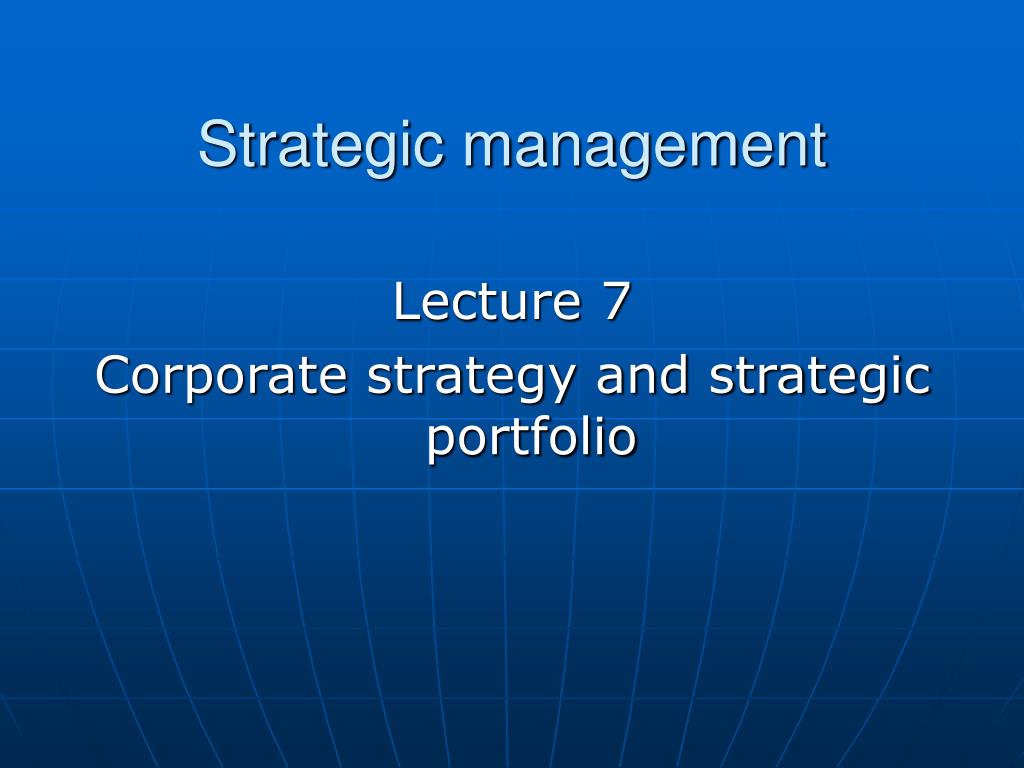 Strategic management

Lecture 7
Corporate strategy and strategic portfolio